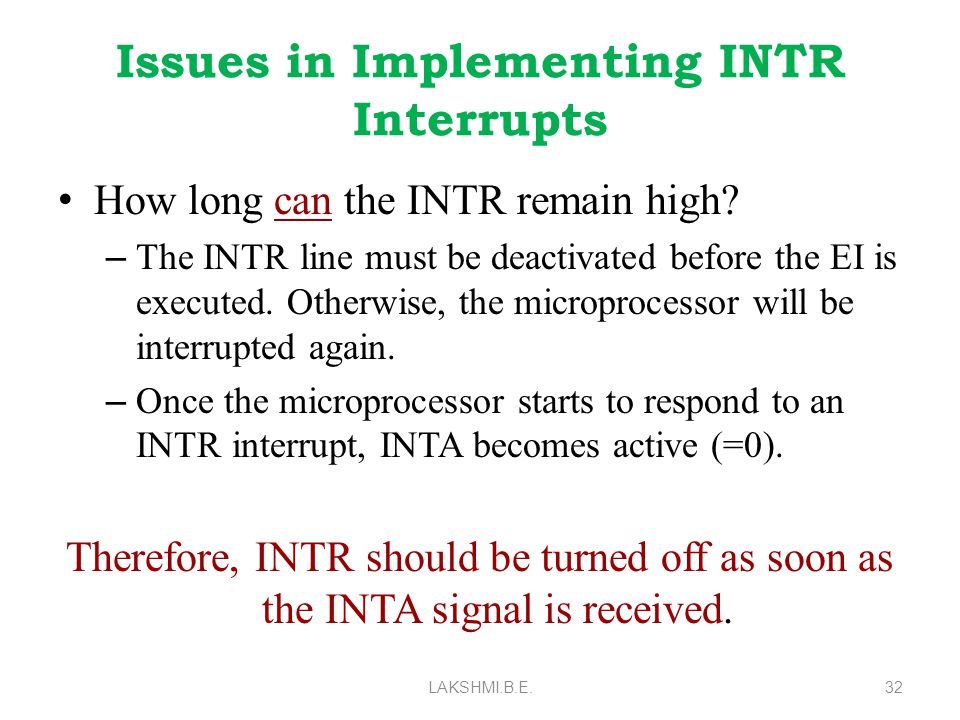 Issues in Implementing INTR Interrupts

• How long can the INTR remain high?

– The INTR line must be deactivated before the EI is executed. Otherwise, the microprocessor will be interrupted again.

– Once the microprocessor starts to respond to an INTR interrupt, INTA becomes active (=0).

Therefore, INTR should be turned off as soon as the INTA signal is received.

LAKSHMI.B.E.

32